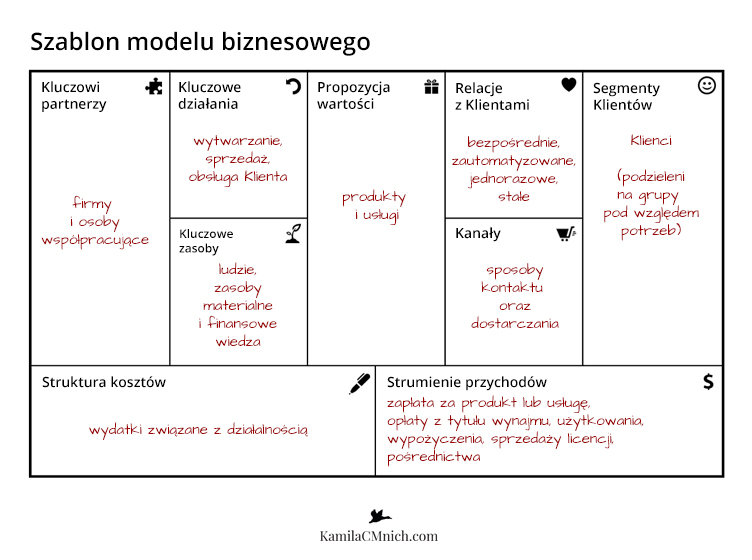 Szablon modelu biznesowego

Kluczowi partnerzy

firmy i osoby współpracujące

Kluczowe działania

wytwarzanie, sprzedaż, obsługa Klienta

Kluczowe zasoby

ludzie, zasoby materialne i finansowe wiedza

Propozycja wartości

produkty i usługi

Relacje z Klientami

bezpośrednie, zautomatyzowane, jednorazowe, stałe

Kanały

sposoby kontaktu oraz dostarczania

Segmenty Klientów

Klienci

(podzieleni na grupy pod względem potrzeb)

Struktura kosztów

wydatki związane z działalnością

Strumienie przychodów

zapłata za produkt lub usługę, opłaty z tytułu wynajmu, użytkowania, wypożyczenia, sprzedaży licencji, pośrednictwa

KamilaCMnich.com